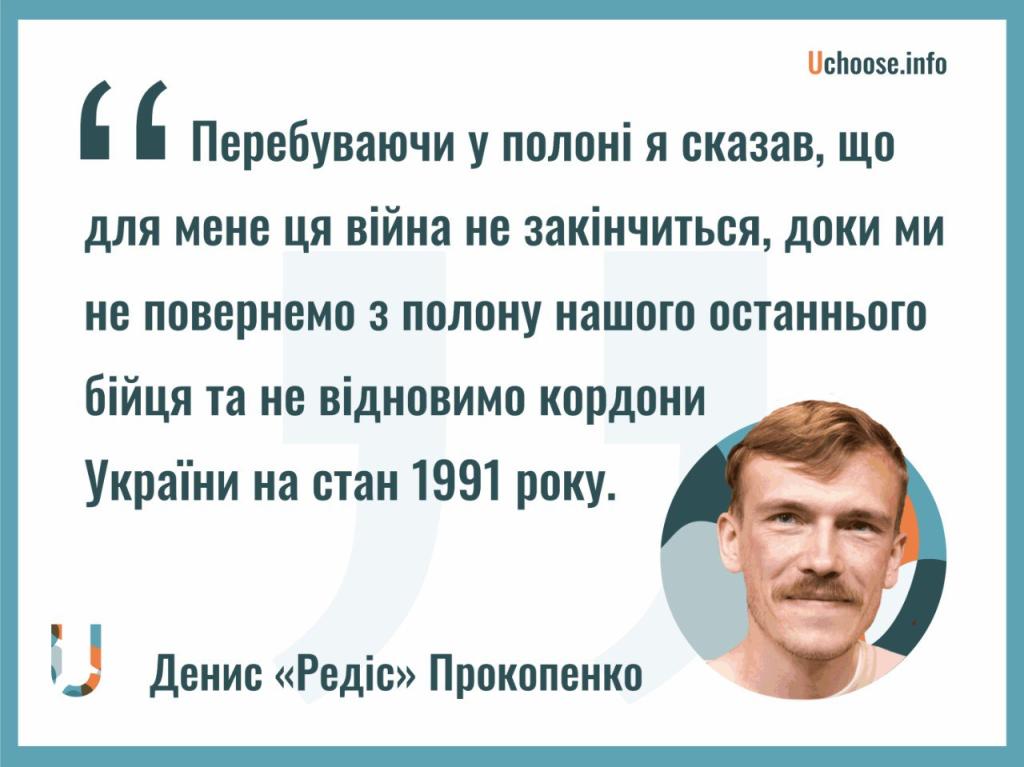 Uchoose.info

“ Перебуваючи у полоні я сказав, що для мене ця війна не закінчиться, доки ми не повернемо з полону нашого останнього бійця та не відновимо кордони України на стан 1991 року.

Денис «Редіс» Прокопенко